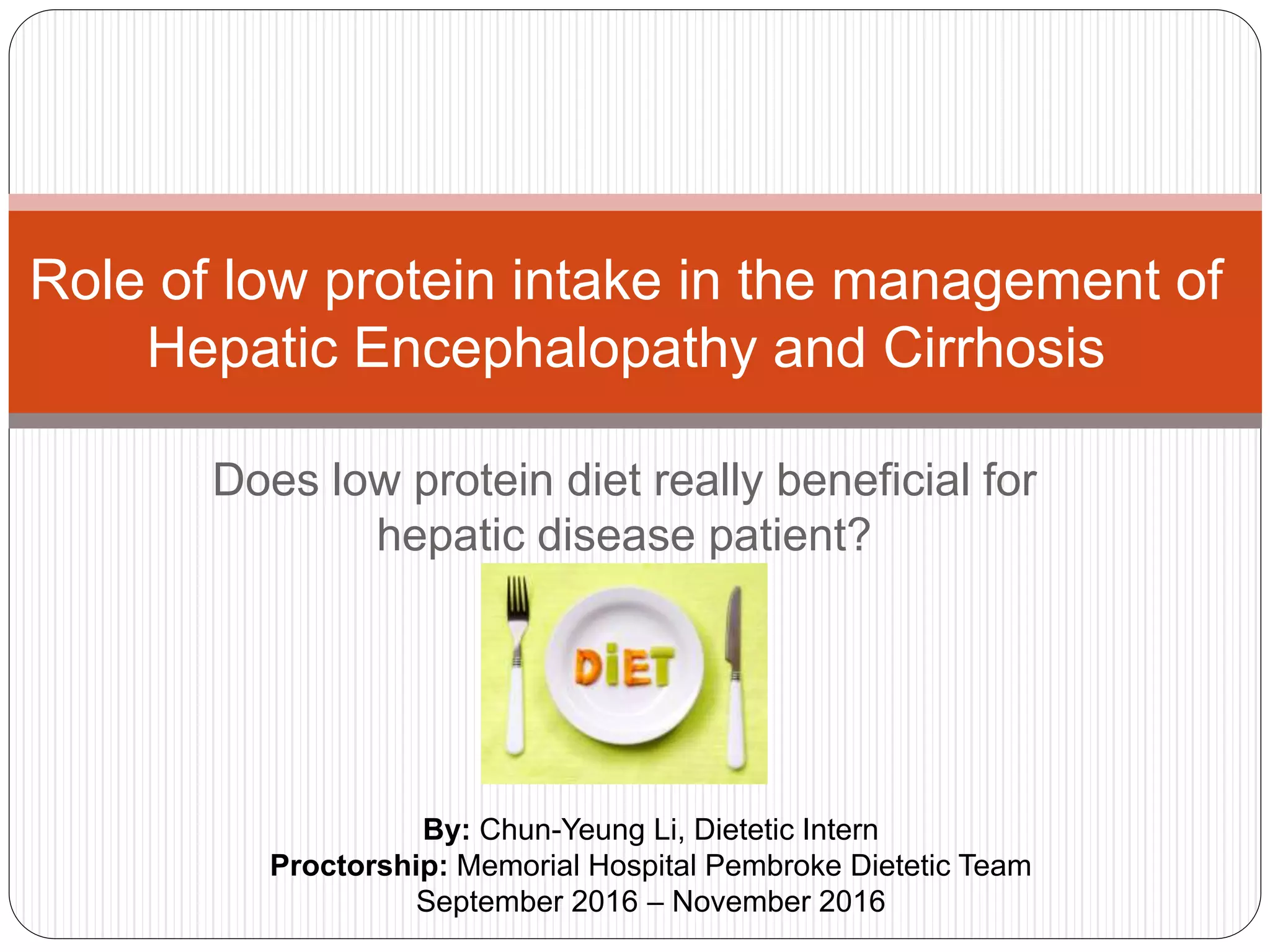 Role of low protein intake in the management of Hepatic Encephalopathy and Cirrhosis

Does low protein diet really beneficial for hepatic disease patient?

DiET

By: Chun-Yeung Li, Dietetic Intern
Proctorship: Memorial Hospital Pembroke Dietetic Team
September 2016 – November 2016